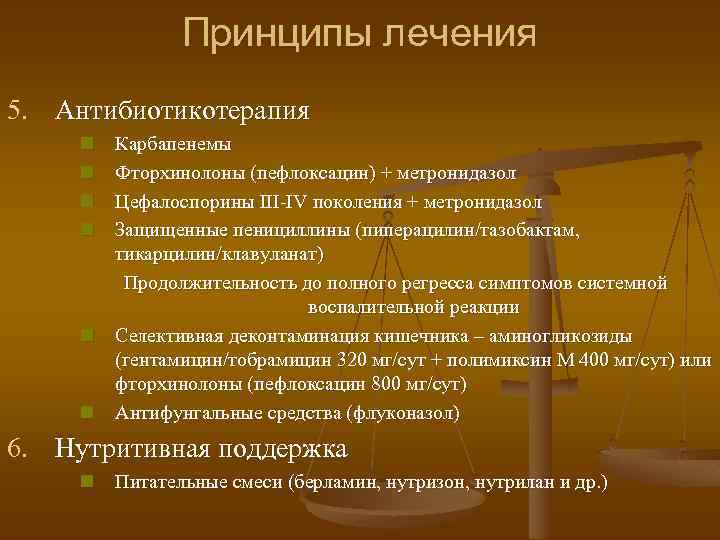 Принципы лечения

5. Антибиотикотерапия

Карбапенемы

Фторхинолоны (пефлоксацин) + метронидазол

Цефалоспорины III-IV поколения + метронидазол

Защищенные пенициллины (пиперацилин/тазобактам, тикарцилин/клавуланат)

Продолжительность до полного регресса симптомов системной воспалительной реакции

Селективная деконтаминация кишечника – аминогликозиды (гентамицин/тобрамицин 320 мг/сут + полимиксин М 400 мг/сут) или фторхинолоны (пефлоксацин 800 мг/сут)

Антифунгальные средства (флуконазол)

6. Нутритивная поддержка

Питательные смеси (берламин, нутризон, нутрилан и др.)